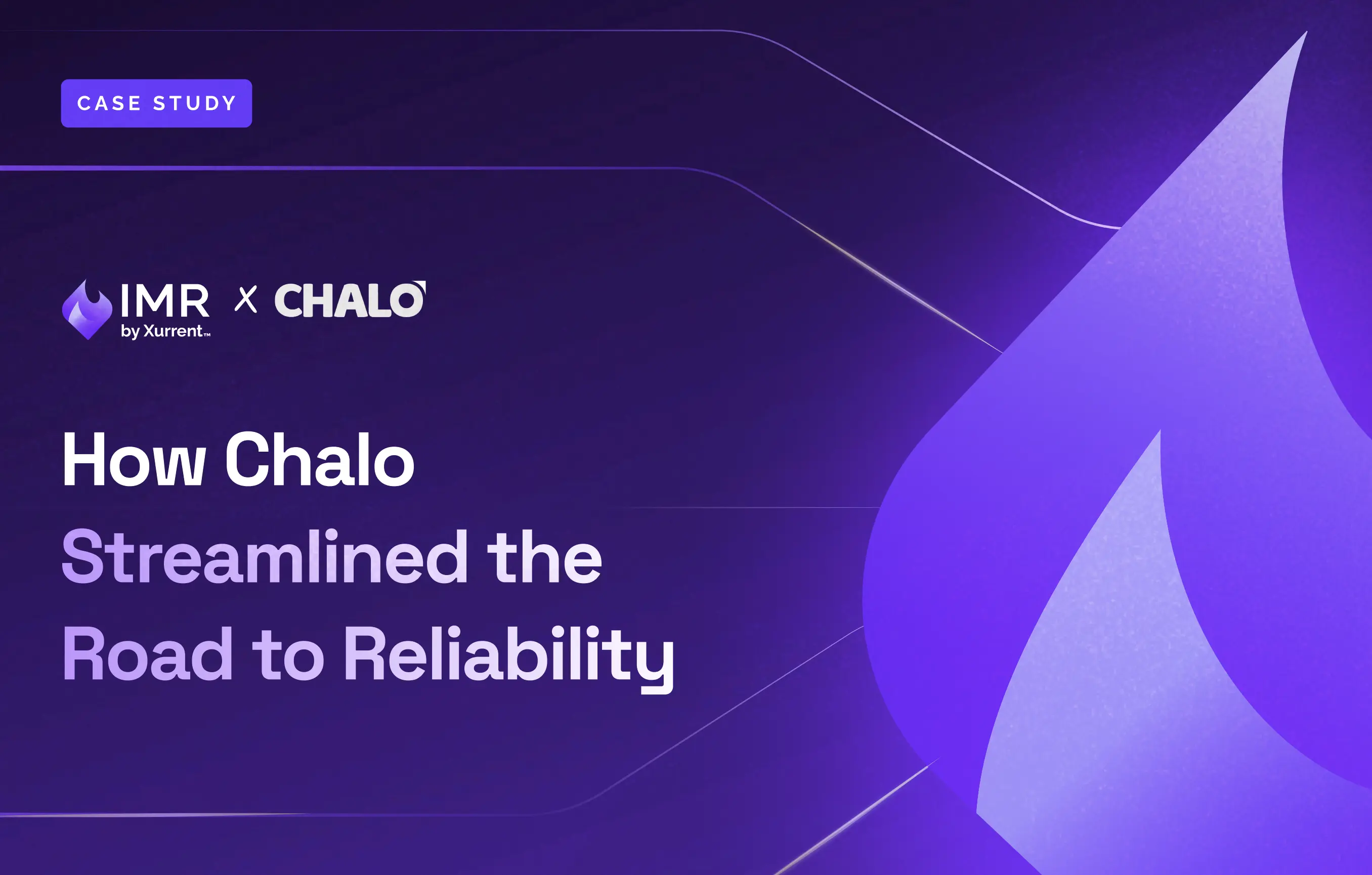 CASE STUDY

IMR by Xurrent™ X CHALO

How Chalo Streamlined the Road to Reliability